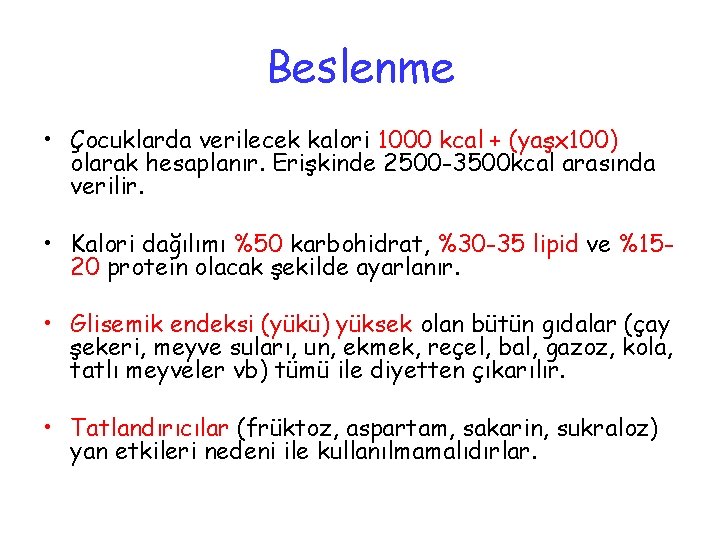 Beslenme

• Çocuklarda verilecek kalori 1000 kcal + (yaşx100) olarak hesaplanır. Erişkinde 2500-3500kcal arasında verilir.

• Kalori dağılımı %50 karbohidrat, %30-35 lipid ve %15-20 protein olacak şekilde ayarlanır.

• Glisemik endeksi (yükü) yüksek olan bütün gıdalar (çay şekeri, meyve suları, un, ekmek, reçel, bal, gazoz, kola, tatlı meyveler vb) tümü ile diyetten çıkarılır.

• Tatlandırıcılar (früktoz, aspartam, sakarin, sukraloz) yan etkileri nedeni ile kullanılmamalıdırlar.